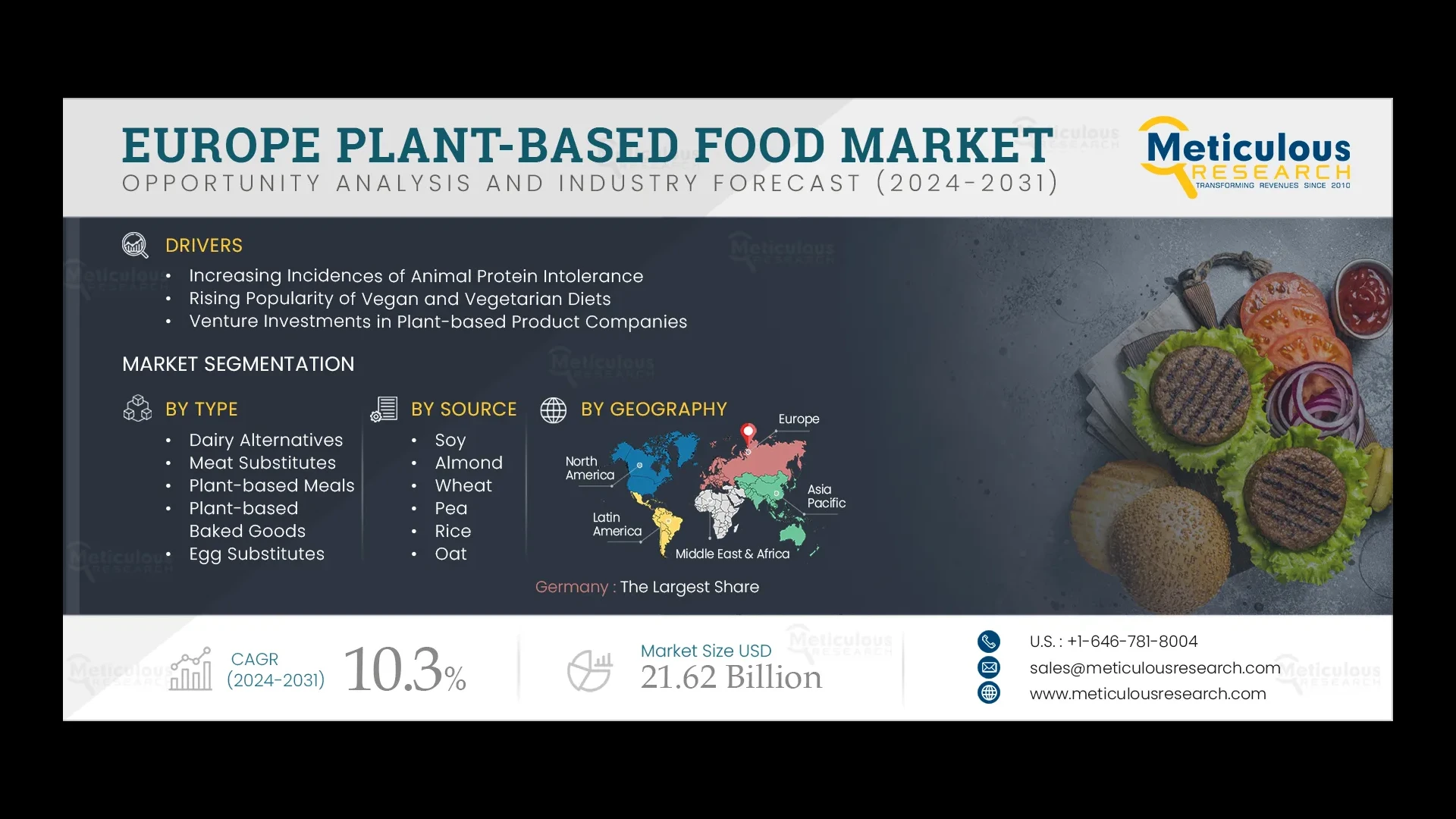 EUROPE PLANT-BASED FOOD MARKET
OPPORTUNITY ANALYSIS AND INDUSTRY FORECAST (2024-2031)

Meticulous RESEARCH
TRANSFORMING REVENUES SINCE 2010

DRIVERS
• Increasing Incidences of Animal Protein Intolerance
• Rising Popularity of Vegan and Vegetarian Diets
• Venture Investments in Plant-based Product Companies

MARKET SEGMENTATION

BY TYPE
• Dairy Alternatives
• Meat Substitutes
• Plant-based Meals
• Plant-based Baked Goods
• Egg Substitutes

BY SOURCE
• Soy
• Almond
• Wheat
• Pea
• Rice
• Oat

BY GEOGRAPHY
Europe
North America
Asia Pacific
Latin America
Middle East & Africa

Germany : The Largest Share

CAGR (2024-2031) 10.3%

Market Size USD 21.62 Billion

U.S. : +1-646-781-8004
sales@meticulousresearch.com
www.meticulousresearch.com